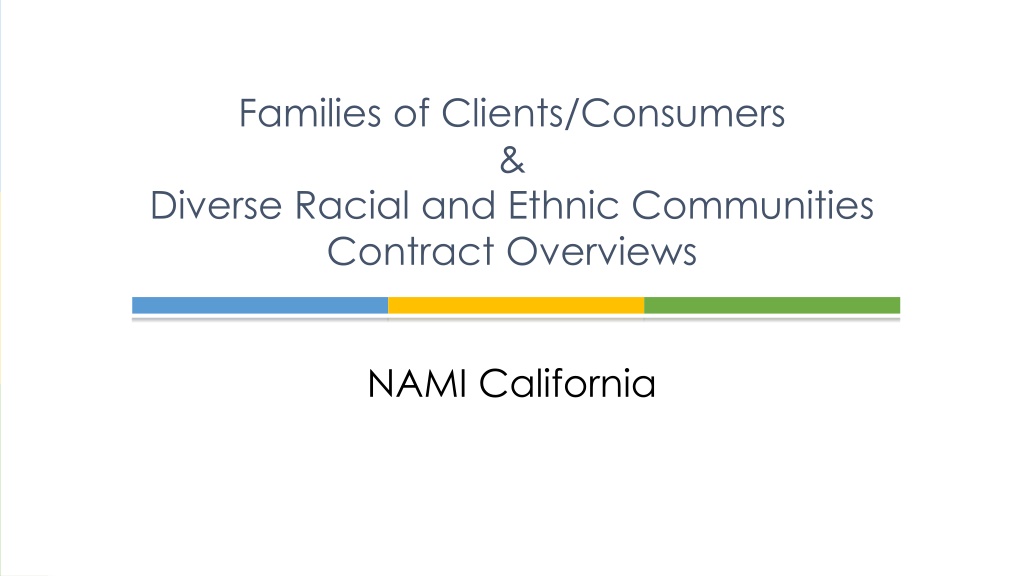 Families of Clients/Consumers
&
Diverse Racial and Ethnic Communities
Contract Overviews

NAMI California